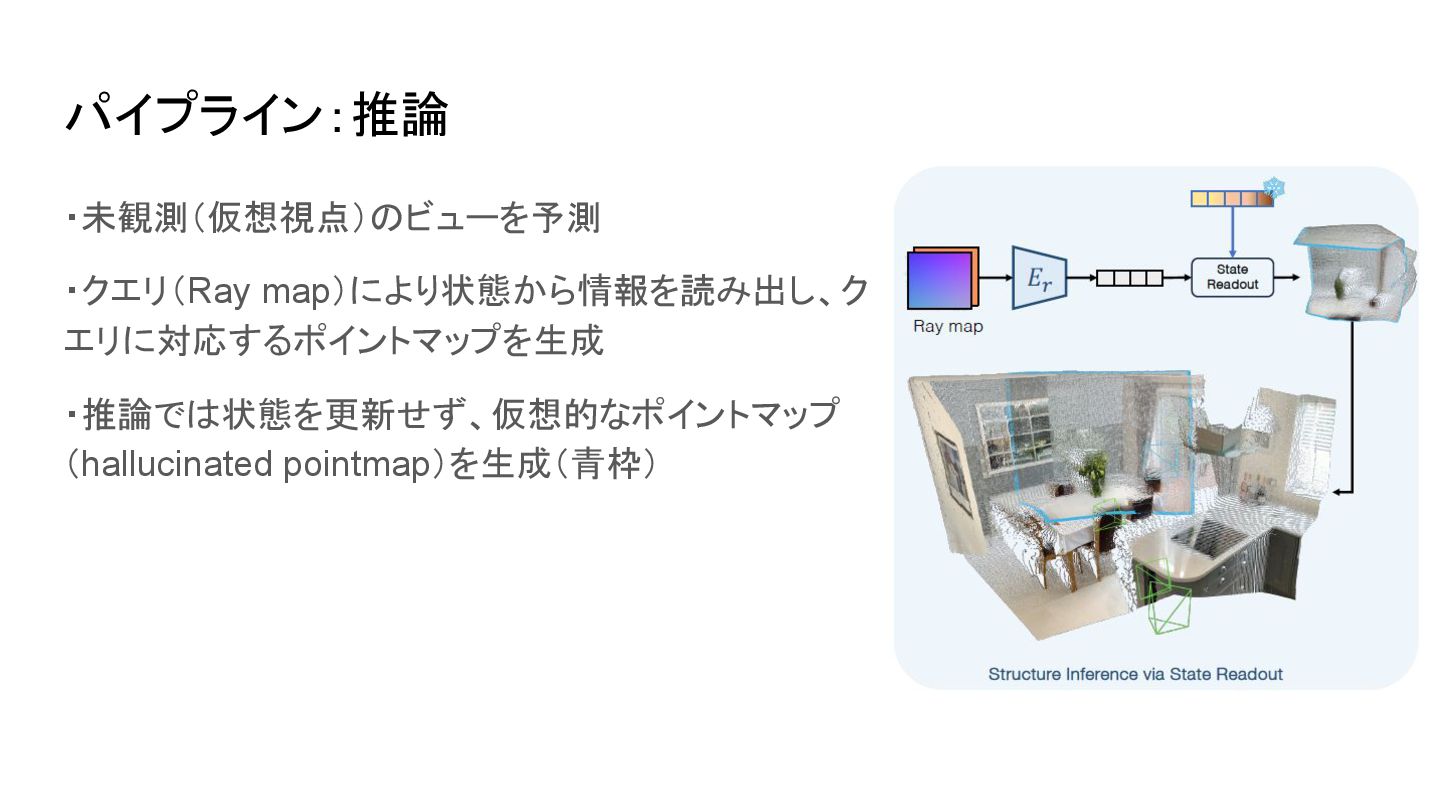 パイプライン：推論

・未観測（仮想視点）のビューを予測

・クエリ（Ray map）により状態から情報を読み出し、クエリに対応するポイントマップを生成

・推論では状態を更新せず、仮想的なポイントマップ（hallucinated pointmap）を生成（青枠）

Ray map

$E_r$

State Readout

Structure Inference via State Readout